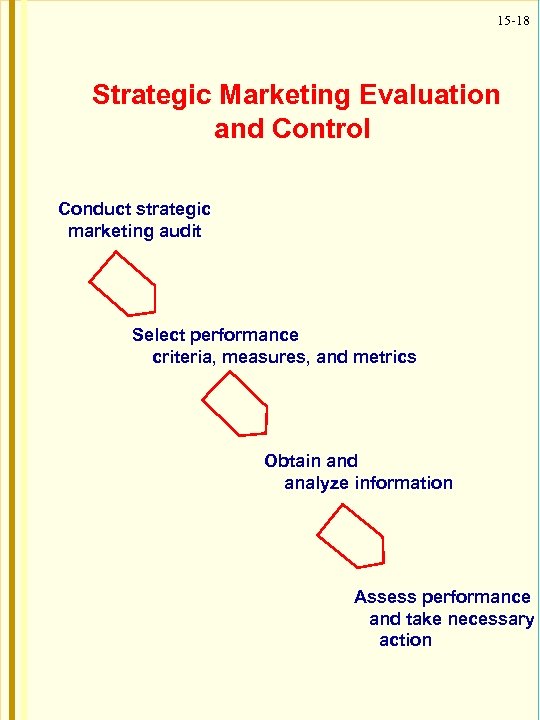 15-18

Strategic Marketing Evaluation and Control

Conduct strategic marketing audit

Select performance criteria, measures, and metrics

Obtain and analyze information

Assess performance and take necessary action